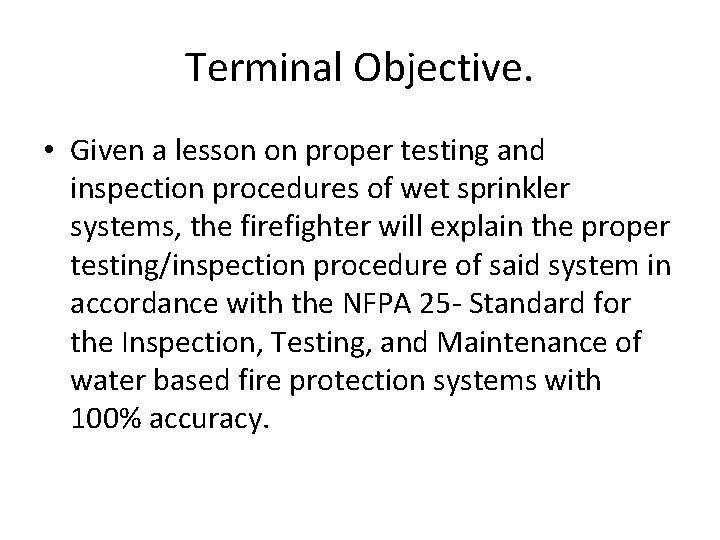 Terminal Objective.

• Given a lesson on proper testing and inspection procedures of wet sprinkler systems, the firefighter will explain the proper testing/inspection procedure of said system in accordance with the NFPA 25- Standard for the Inspection, Testing, and Maintenance of water based fire protection systems with 100% accuracy.